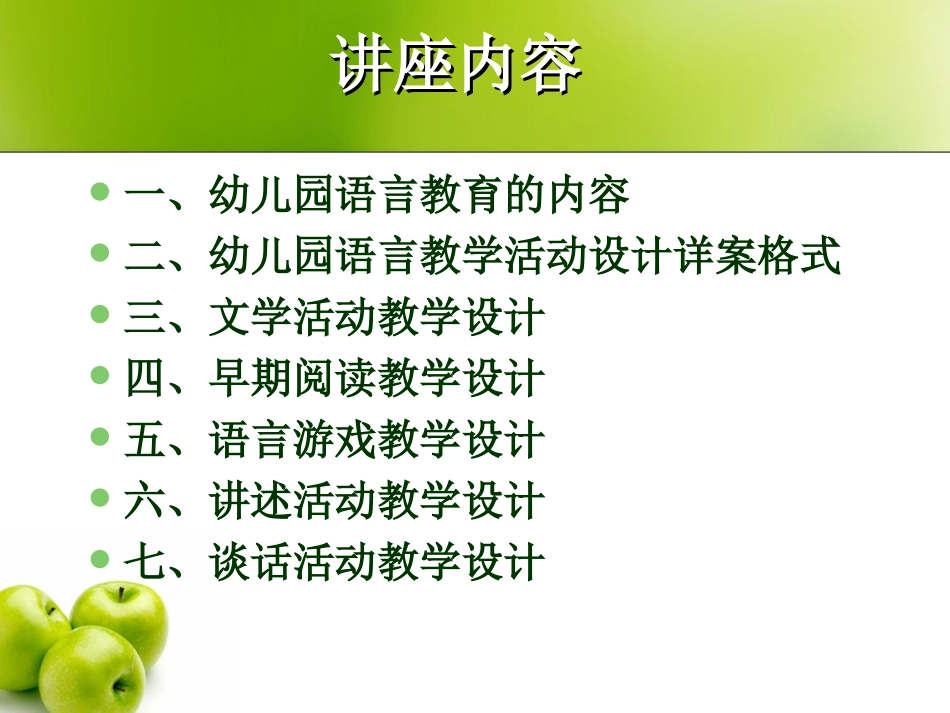 讲座内容

- 一、幼儿园语言教育的内容
- 二、幼儿园语言教学活动设计详案格式
- 三、文学活动教学设计
- 四、早期阅读教学设计
- 五、语言游戏教学设计
- 六、讲述活动教学设计
- 七、谈话活动教学设计